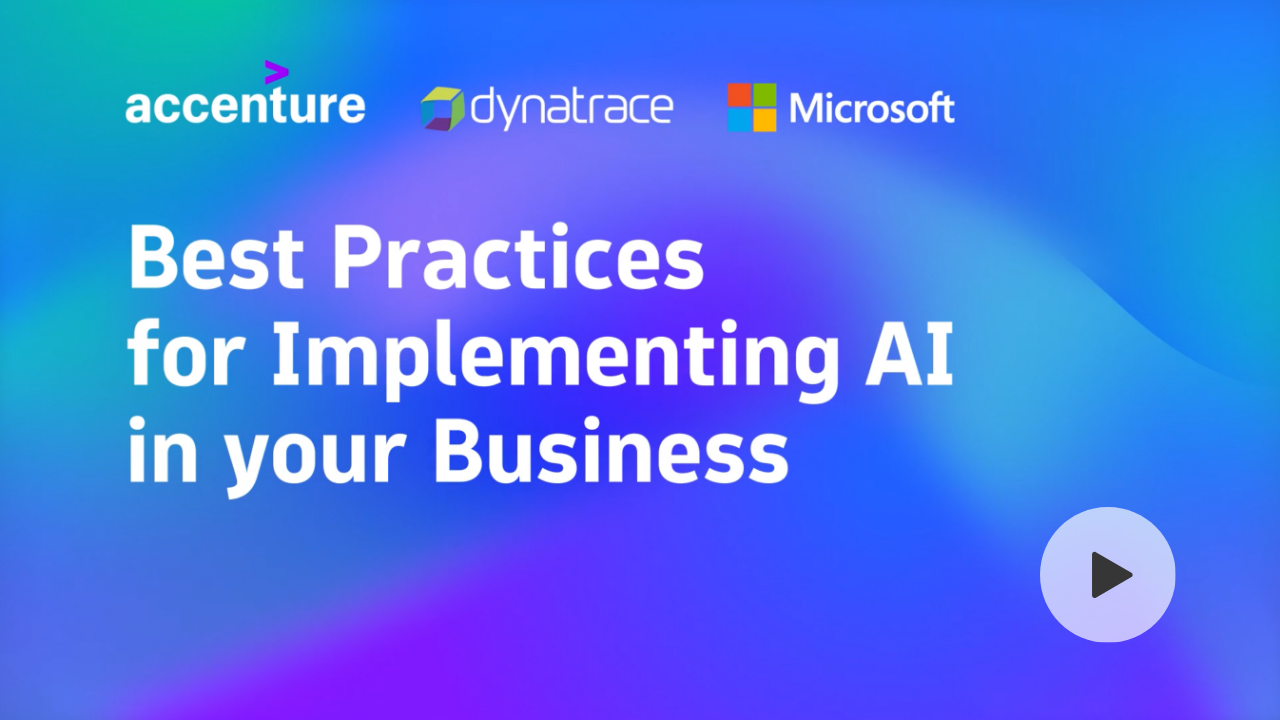 accenture dynatrace Microsoft

Best Practices for Implementing AI in your Business